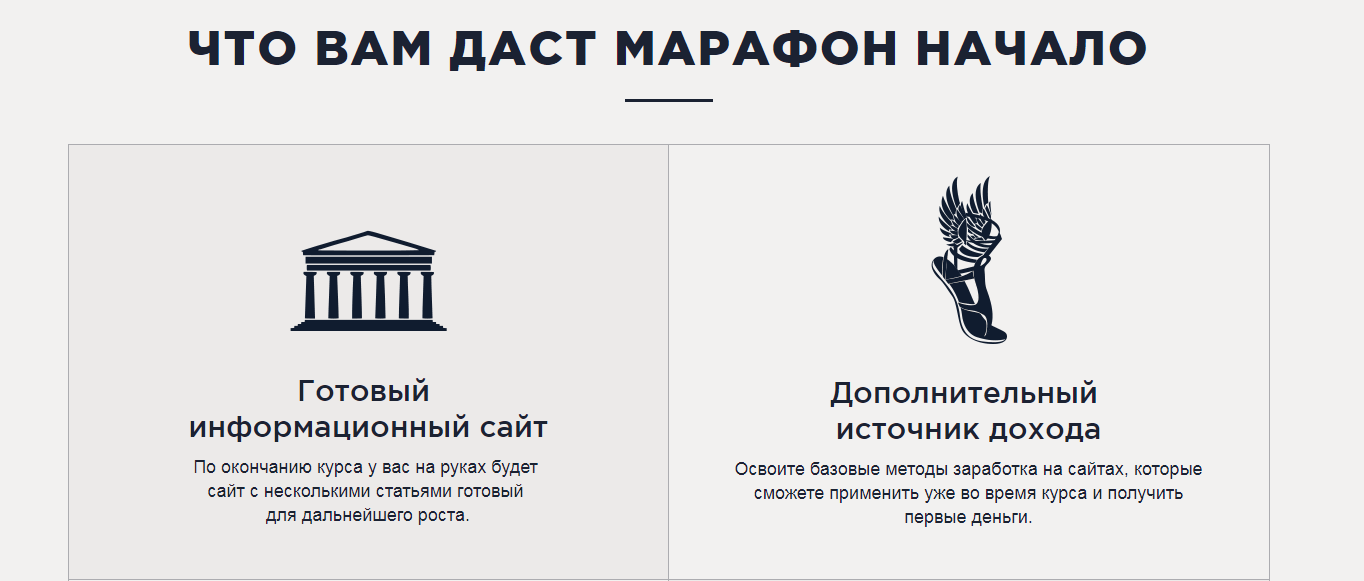 ЧТО ВАМ ДАСТ МАРАФОН НАЧАЛО

Готовый информационный сайт

По окончанию курса у вас на руках будет сайт с несколькими статьями готовый для дальнейшего роста.

Дополнительный источник дохода

Освоите базовые методы заработка на сайтах, которые сможете применить уже во время курса и получить первые деньги.